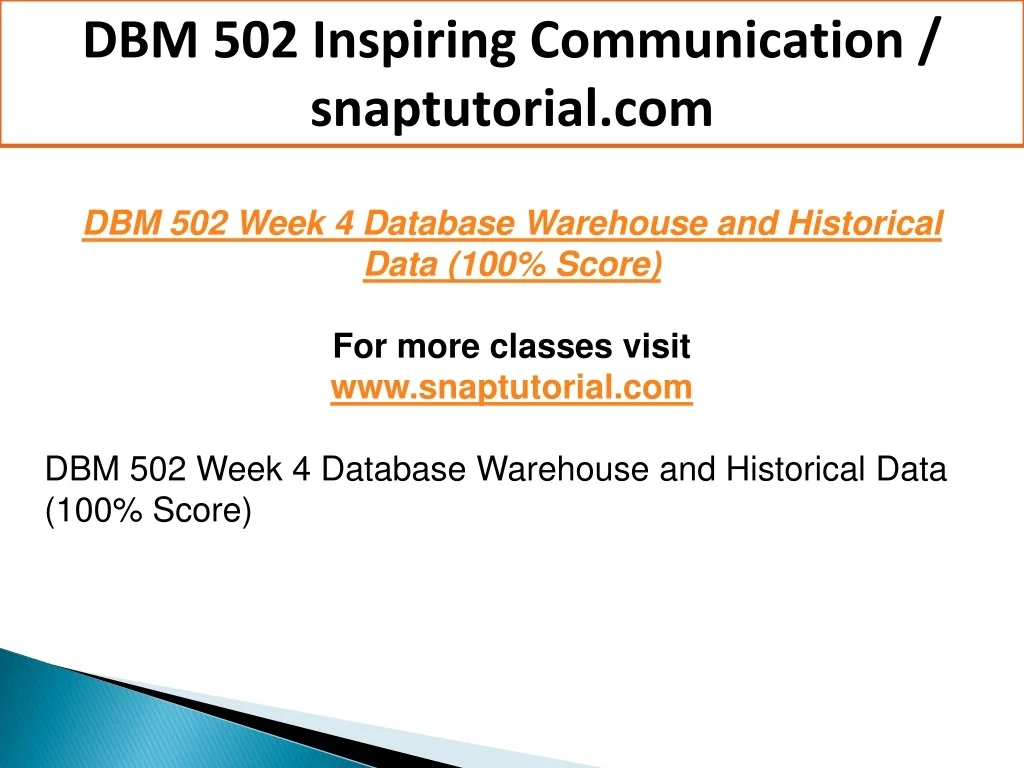 DBM 502 Inspiring Communication / snaptutorial.com

DBM 502 Week 4 Database Warehouse and Historical Data (100% Score)

For more classes visit
www.snaptutorial.com

DBM 502 Week 4 Database Warehouse and Historical Data (100% Score)